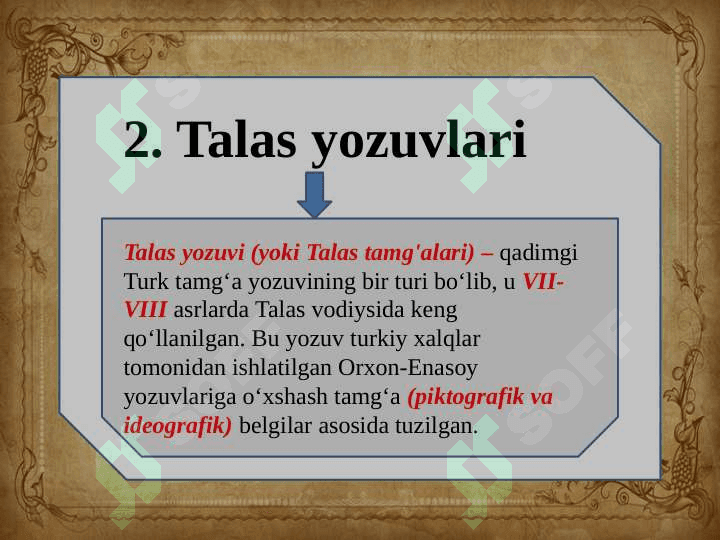 2. Talas yozuvlari

Talas yozuvi (yoki Talas tamg'alari) – qadimgi Turk tamg‘a yozuvining bir turi bo‘lib, u VII-VIII asrlarda Talas vodiysida keng qo‘llanilgan. Bu yozuv turkiy xalqlar tomonidan ishlatilgan Orxon-Enasoy yozuvlariga o‘xshash tamg‘a (piktografik va ideografik) belgilar asosida tuzilgan.

SOFF